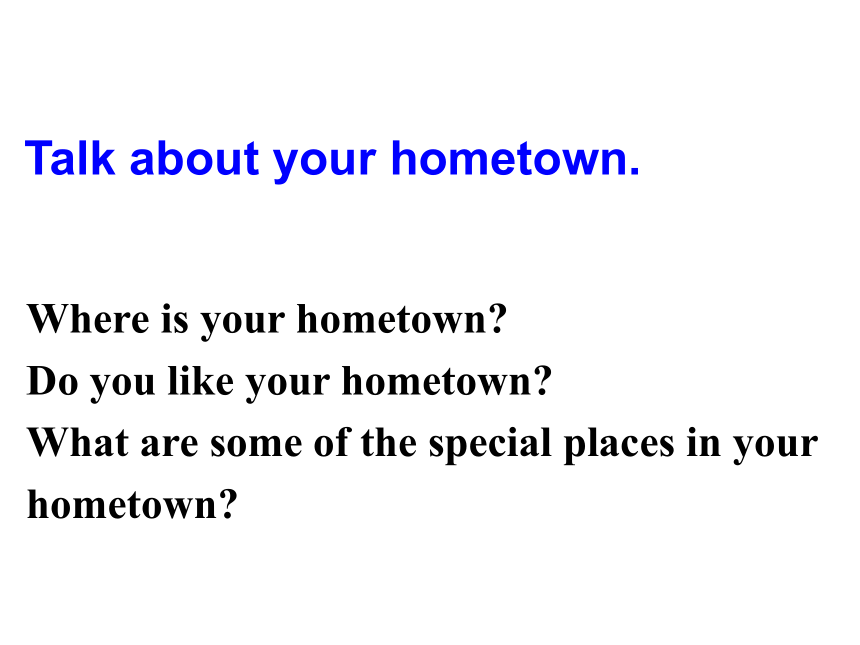 Talk about your hometown.

Where is your hometown?
Do you like your hometown?
What are some of the special places in your hometown?